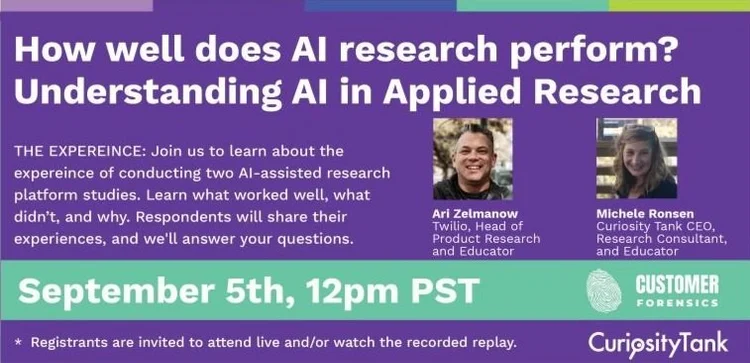 How well does AI research perform? Understanding AI in Applied Research

THE EXPEREINCE: Join us to learn about the expereince of conducting two AI-assisted research platform studies. Learn what worked well, what didn't, and why. Respondents will share their experiences, and we'll answer your questions.

Ari Zelmanow
Twilio, Head of Product Research and Educator

Michele Ronsen
Curiosity Tank CEO, Research Consultant, and Educator

September 5th, 12pm PST

CUSTOMER FORENSICS

* Registrants are invited to attend live and/or watch the recorded replay.

CuriosityTank